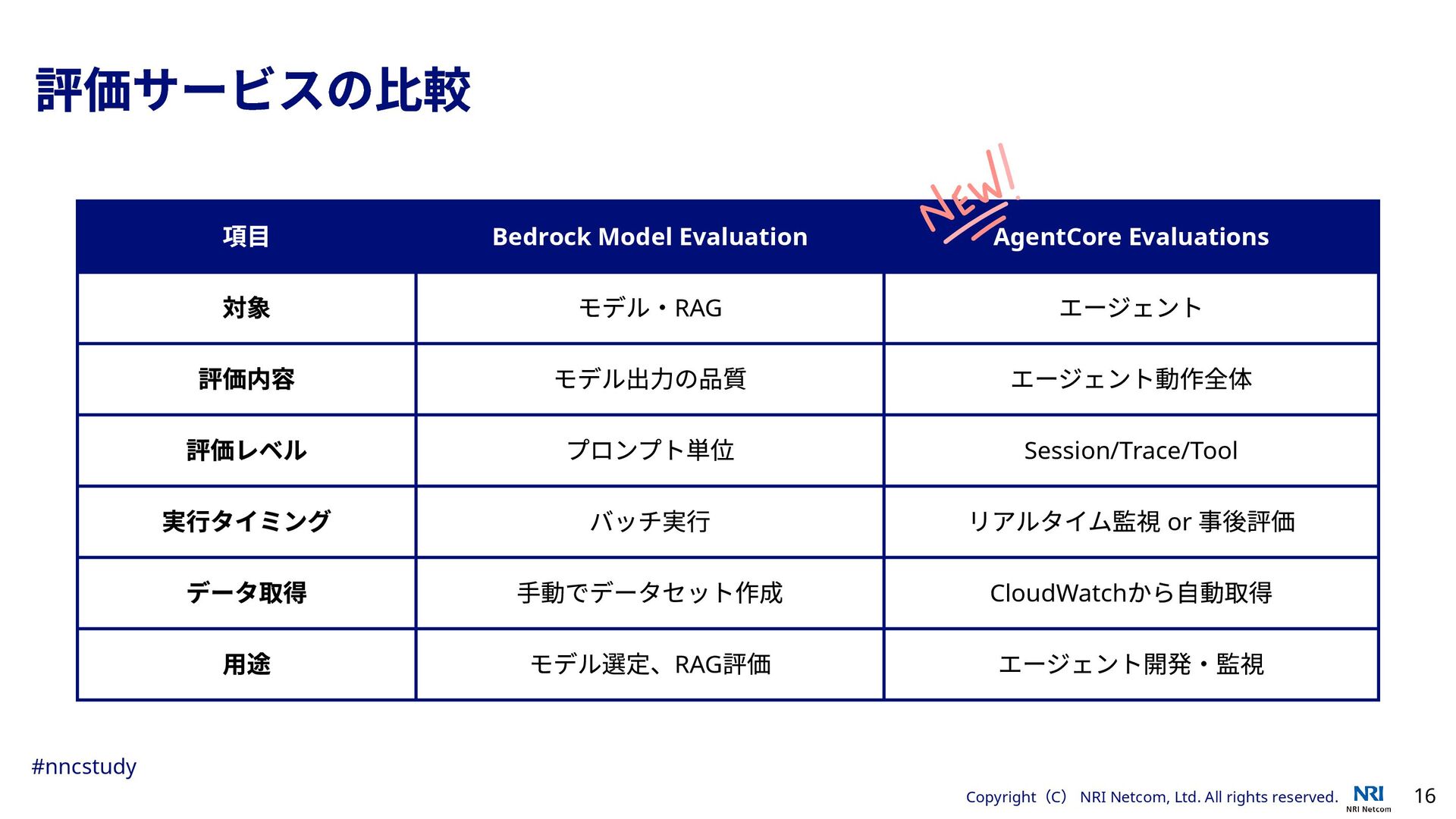 評価サービスの比較

NEW!

| 項目 | Bedrock Model Evaluation | AgentCore Evaluations |
|---|---|---|
| 対象 | モデル・RAG | エージェント |
| 評価内容 | モデル出力の品質 | エージェント動作全体 |
| 評価レベル | プロンプト単位 | Session/Trace/Tool |
| 実行タイミング | バッチ実行 | リアルタイム監視 or 事後評価 |
| データ取得 | 手動でデータセット作成 | CloudWatchから自動取得 |
| 用途 | モデル選定、RAG評価 | エージェント開発・監視 |

#nncstudy

Copyright（C） NRI Netcom, Ltd. All rights reserved.

NRI
NRI Netcom

16